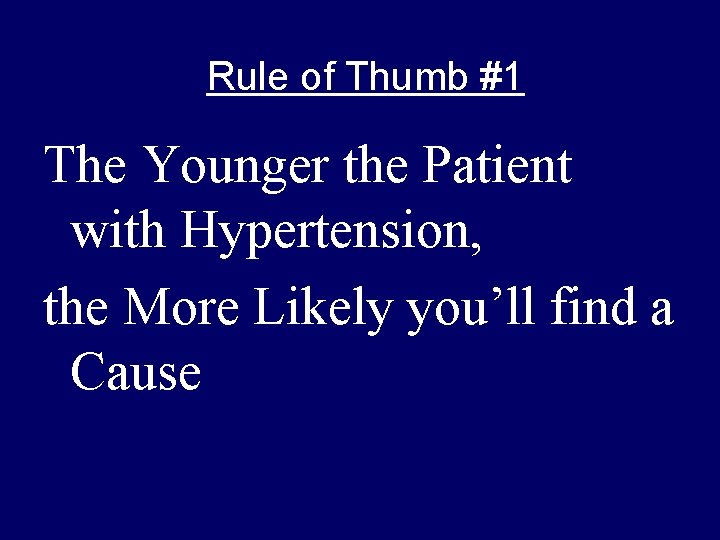 Rule of Thumb #1

The Younger the Patient with Hypertension,

the More Likely you’ll find a Cause